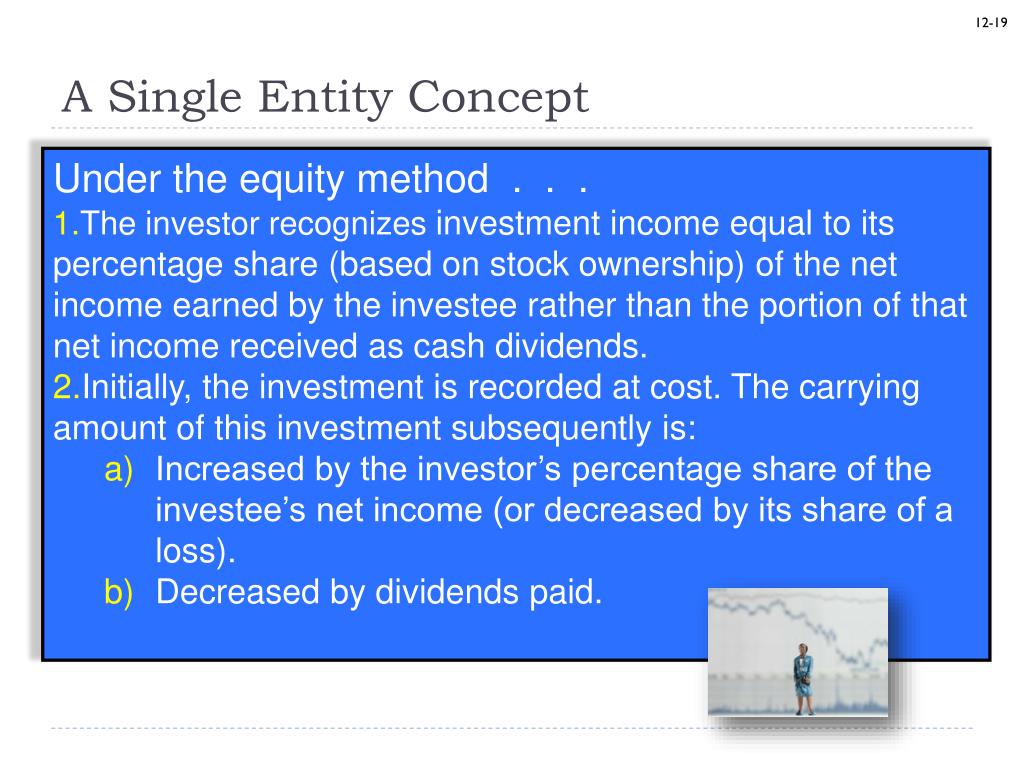 12-19

A Single Entity Concept

Under the equity method . . .
1.The investor recognizes investment income equal to its percentage share (based on stock ownership) of the net income earned by the investee rather than the portion of that net income received as cash dividends.
2.Initially, the investment is recorded at cost. The carrying amount of this investment subsequently is:
a) Increased by the investor’s percentage share of the investee’s net income (or decreased by its share of a loss).
b) Decreased by dividends paid.